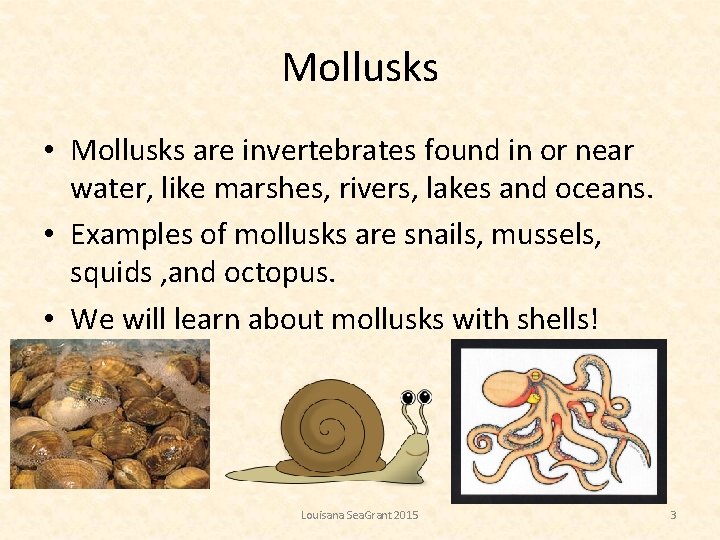 Mollusks

• Mollusks are invertebrates found in or near water, like marshes, rivers, lakes and oceans.

• Examples of mollusks are snails, mussels, squids ,and octopus.

• We will learn about mollusks with shells!

Louisana SeaGrant 2015

3